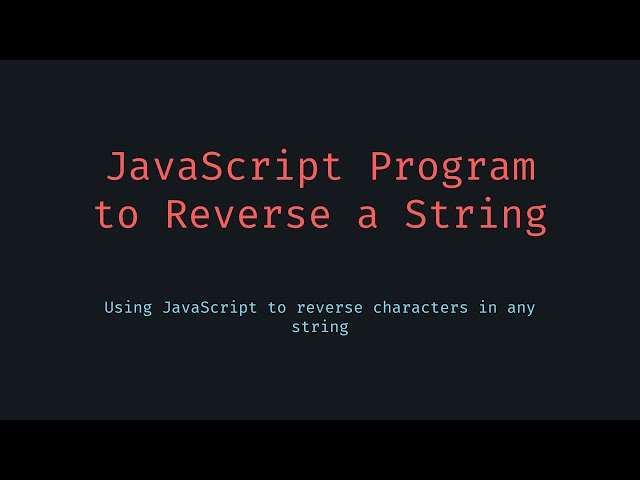 JavaScript Program to Reverse a String

Using JavaScript to reverse characters in any string